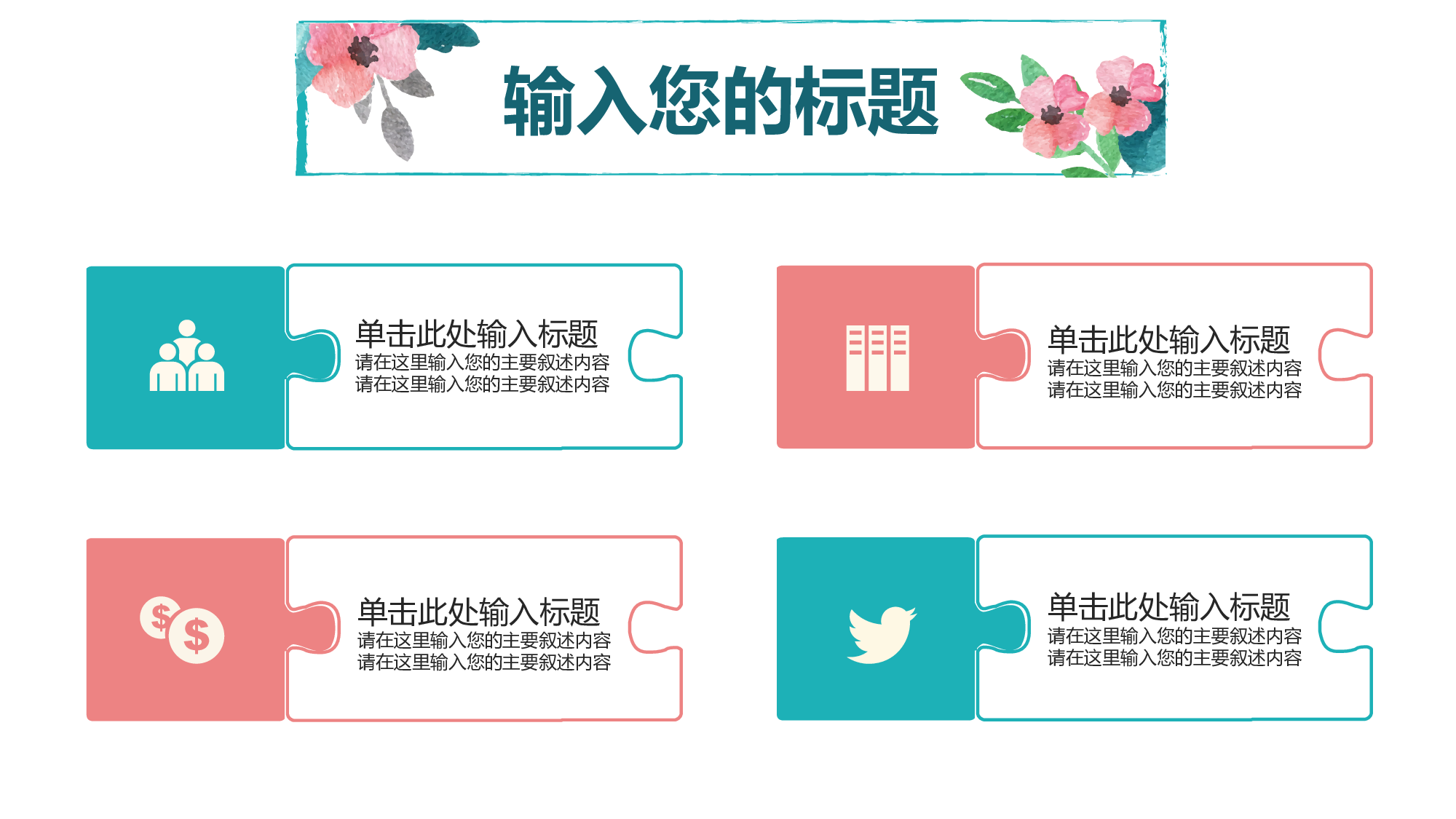 输入您的标题

单击此处输入标题
请在这里输入您的主要叙述内容
请在这里输入您的主要叙述内容

单击此处输入标题
请在这里输入您的主要叙述内容
请在这里输入您的主要叙述内容

$ $

单击此处输入标题
请在这里输入您的主要叙述内容
请在这里输入您的主要叙述内容

单击此处输入标题
请在这里输入您的主要叙述内容
请在这里输入您的主要叙述内容